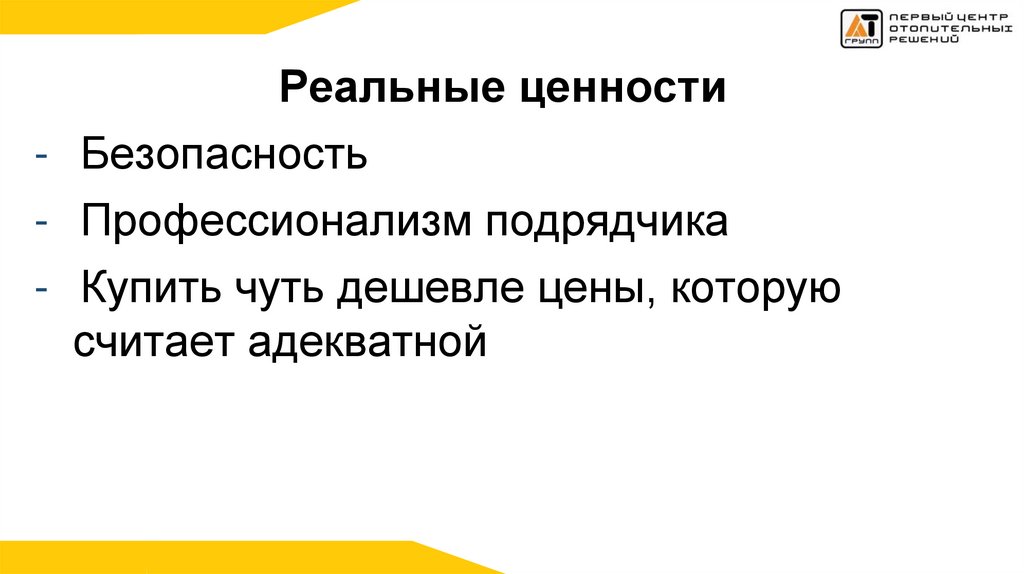 АТ ГРУПП ПЕРВЫЙ ЦЕНТР ОТОПИТЕЛЬНЫХ РЕШЕНИЙ

Реальные ценности

- Безопасность
- Профессионализм подрядчика
- Купить чуть дешевле цены, которую считает адекватной